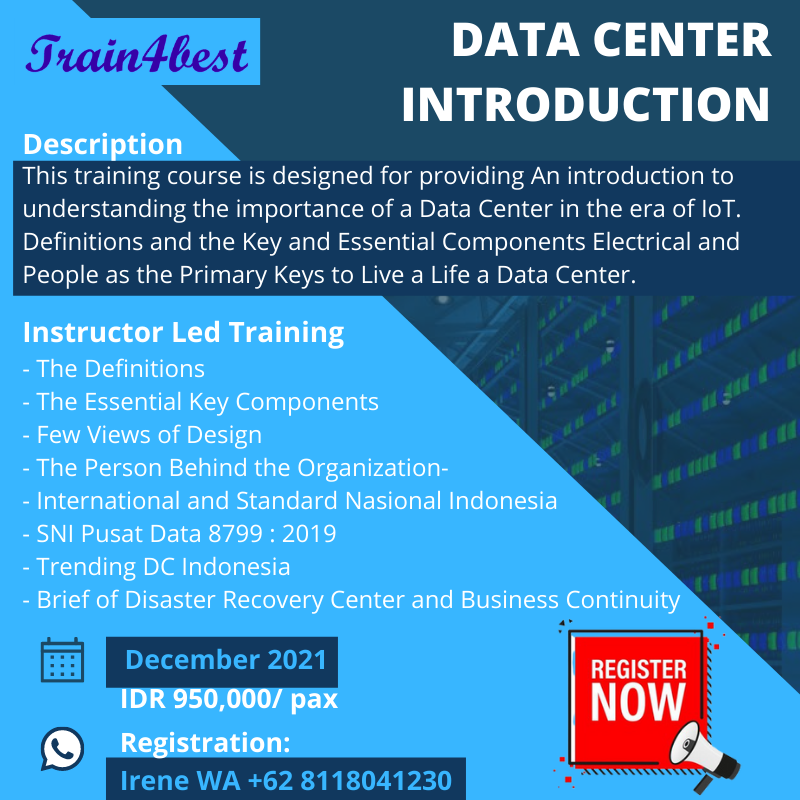 Train4best

DATA CENTER INTRODUCTION

Description
This training course is designed for providing An introduction to understanding the importance of a Data Center in the era of IoT. Definitions and the Key and Essential Components Electrical and People as the Primary Keys to Live a Life a Data Center.

Instructor Led Training
- The Definitions
- The Essential Key Components
- Few Views of Design
- The Person Behind the Organization-
- International and Standard Nasional Indonesia
- SNI Pusat Data 8799 : 2019
- Trending DC Indonesia
- Brief of Disaster Recovery Center and Business Continuity

December 2021
IDR 950,000/ pax

Registration:
Irene WA +62 8118041230

REGISTER NOW